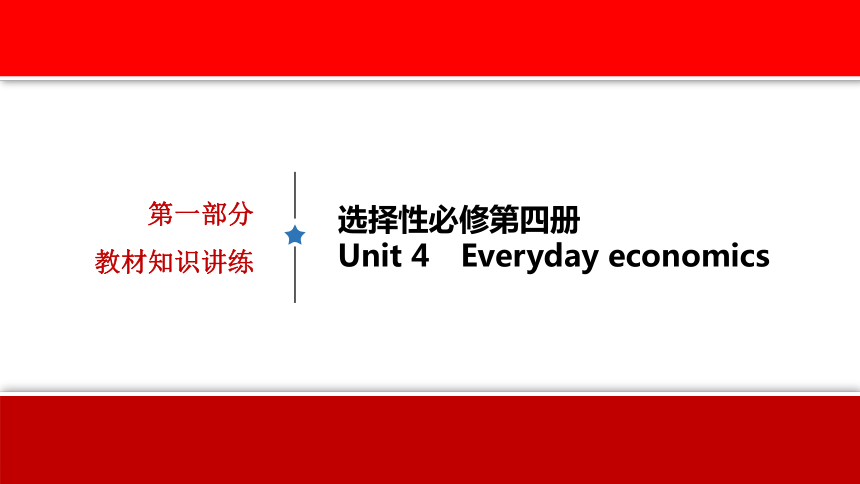 第一部分
教材知识讲练

选择性必修第四册
Unit 4 Everyday economics